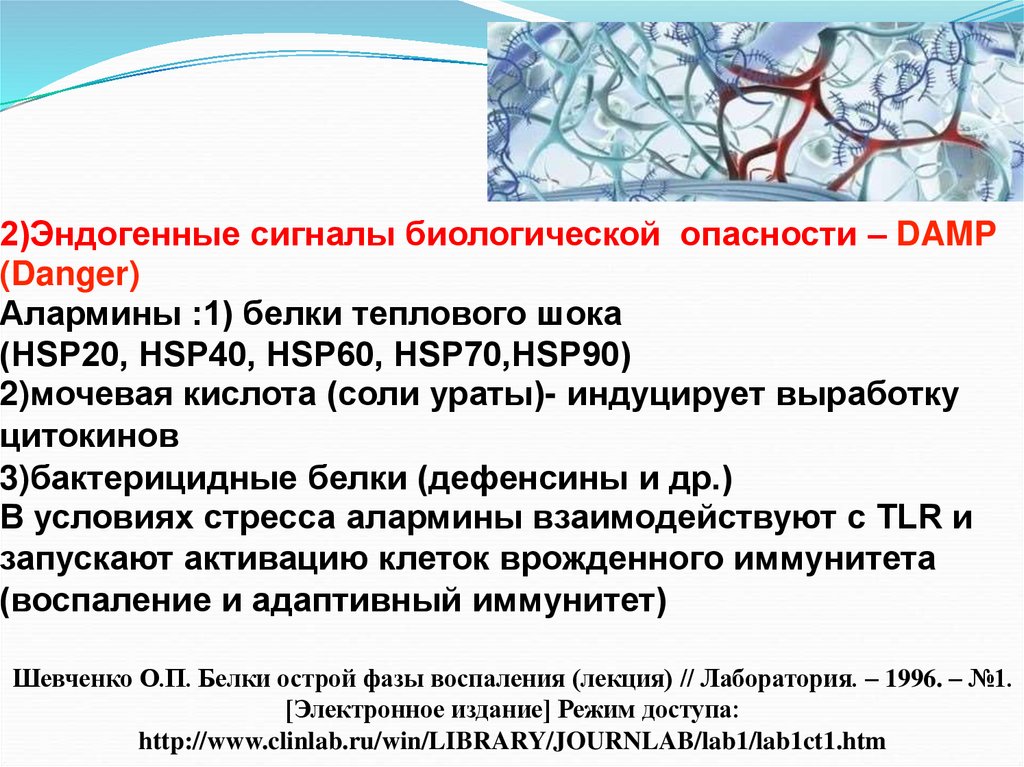 2)Эндогенные сигналы биологической опасности – DAMP (Danger)
Алармины :1) белки теплового шока (HSP20, HSP40, HSP60, HSP70,HSP90)
2)мочевая кислота (соли ураты)- индуцирует выработку цитокинов
3)бактерицидные белки (дефенсины и др.)
В условиях стресса алармины взаимодействуют с TLR и запускают активацию клеток врожденного иммунитета (воспаление и адаптивный иммунитет)

Шевченко О.П. Белки острой фазы воспаления (лекция) // Лаборатория. – 1996. – №1. [Электронное издание] Режим доступа: http://www.clinlab.ru/win/LIBRARY/JOURNLAB/lab1/lab1ct1.htm